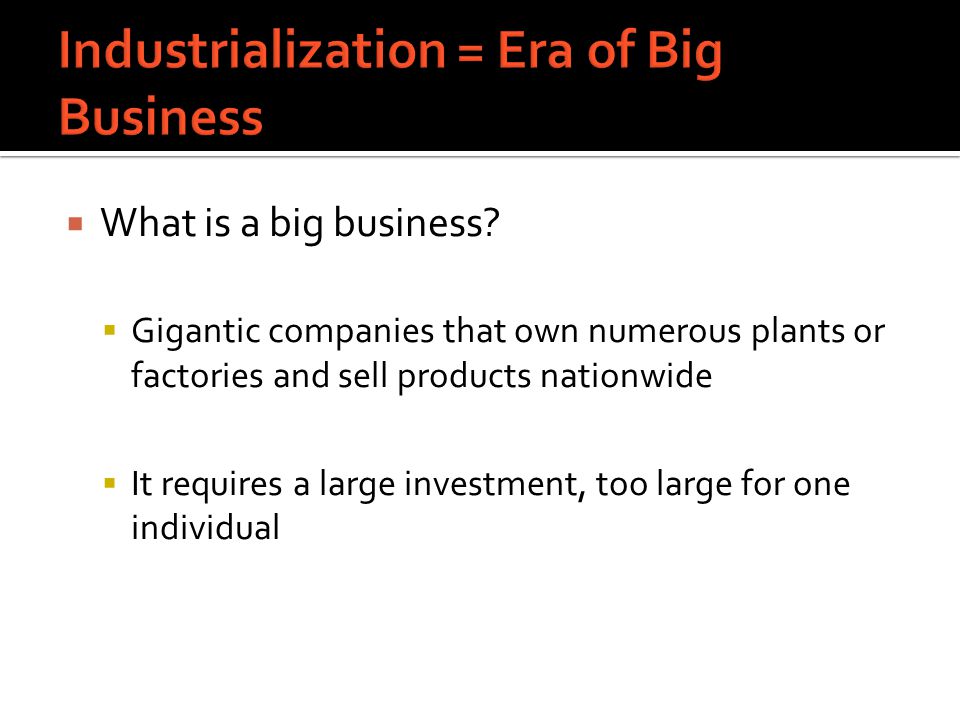 Industrialization = Era of Big Business

What is a big business?

Gigantic companies that own numerous plants or factories and sell products nationwide

It requires a large investment, too large for one individual